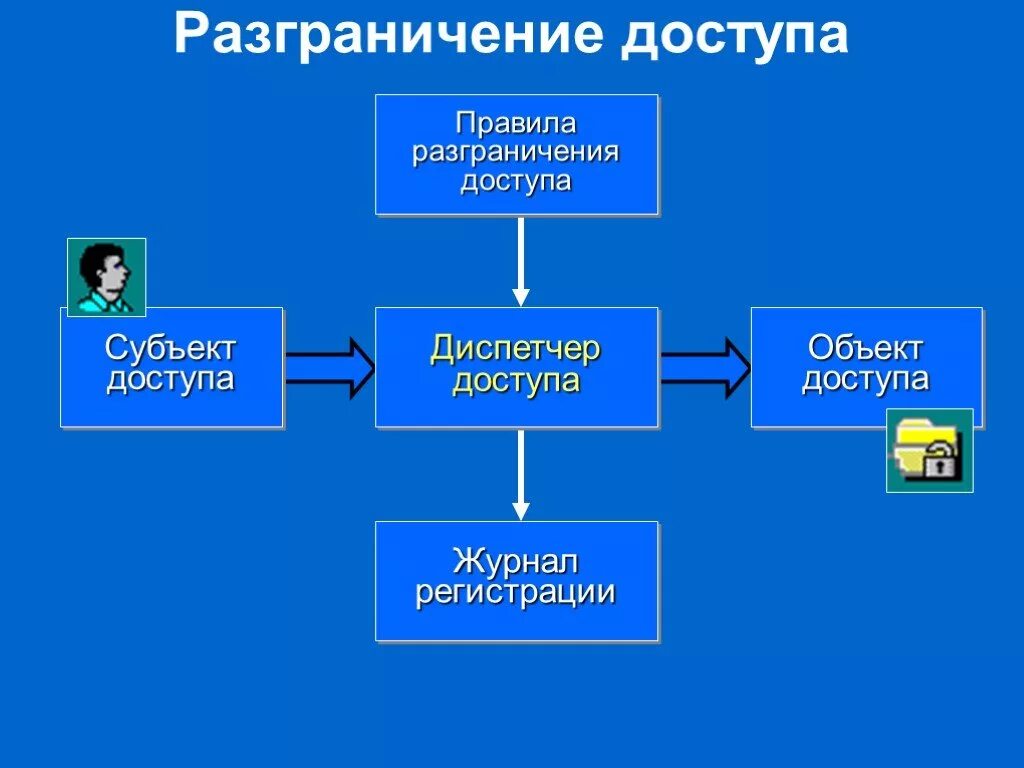 Разграничение доступа

Правила разграничения доступа

Субъект доступа

Диспетчер доступа

Объект доступа

Журнал регистрации